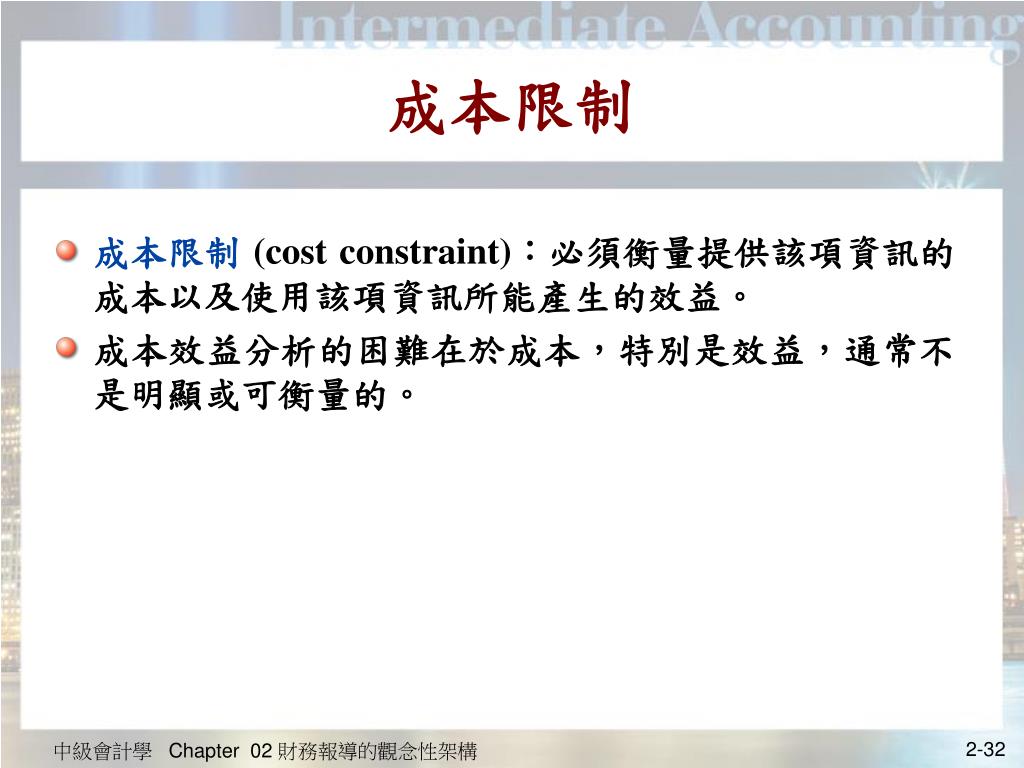 Intermediate Accounting

成本限制

成本限制 (cost constraint)：必須衡量提供該項資訊的成本以及使用該項資訊所能產生的效益。

成本效益分析的困難在於成本，特別是效益，通常不是明顯或可衡量的。

中級會計學 Chapter 02 財務報導的觀念性架構

2-32